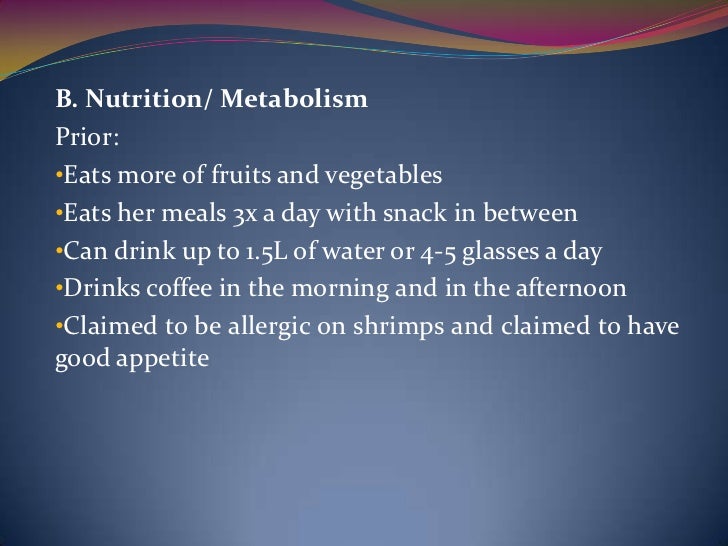 B. Nutrition/ Metabolism

Prior:

•Eats more of fruits and vegetables

•Eats her meals 3x a day with snack in between

•Can drink up to 1.5L of water or 4-5 glasses a day

•Drinks coffee in the morning and in the afternoon

•Claimed to be allergic on shrimps and claimed to have good appetite